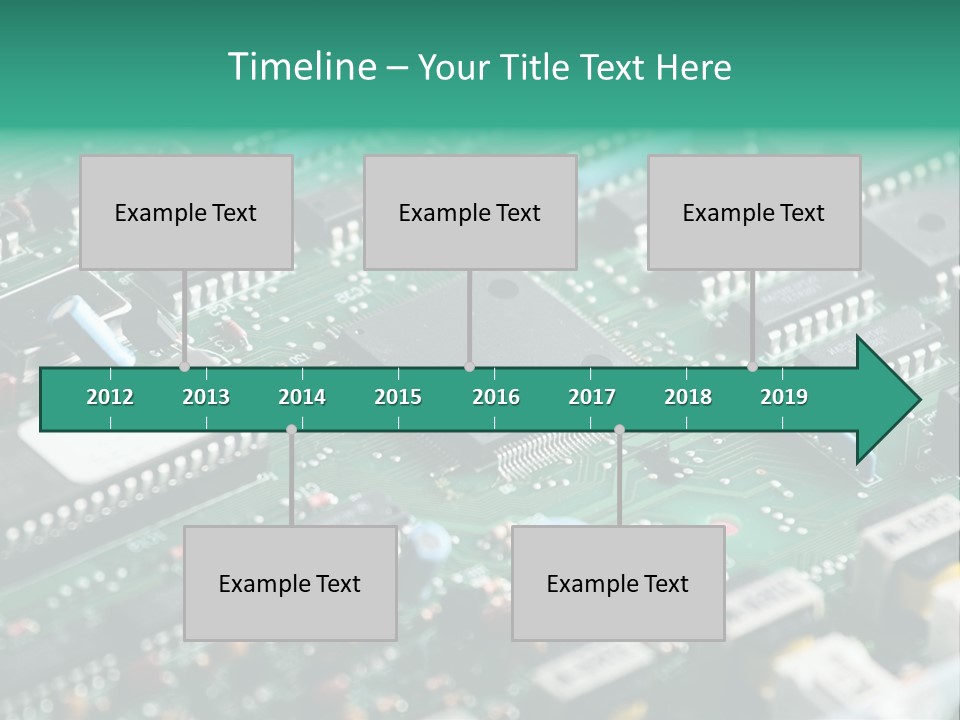 Timeline – Your Title Text Here

Example Text

Example Text

Example Text

2012 2013 2014 2015 2016 2017 2018 2019

Example Text

Example Text